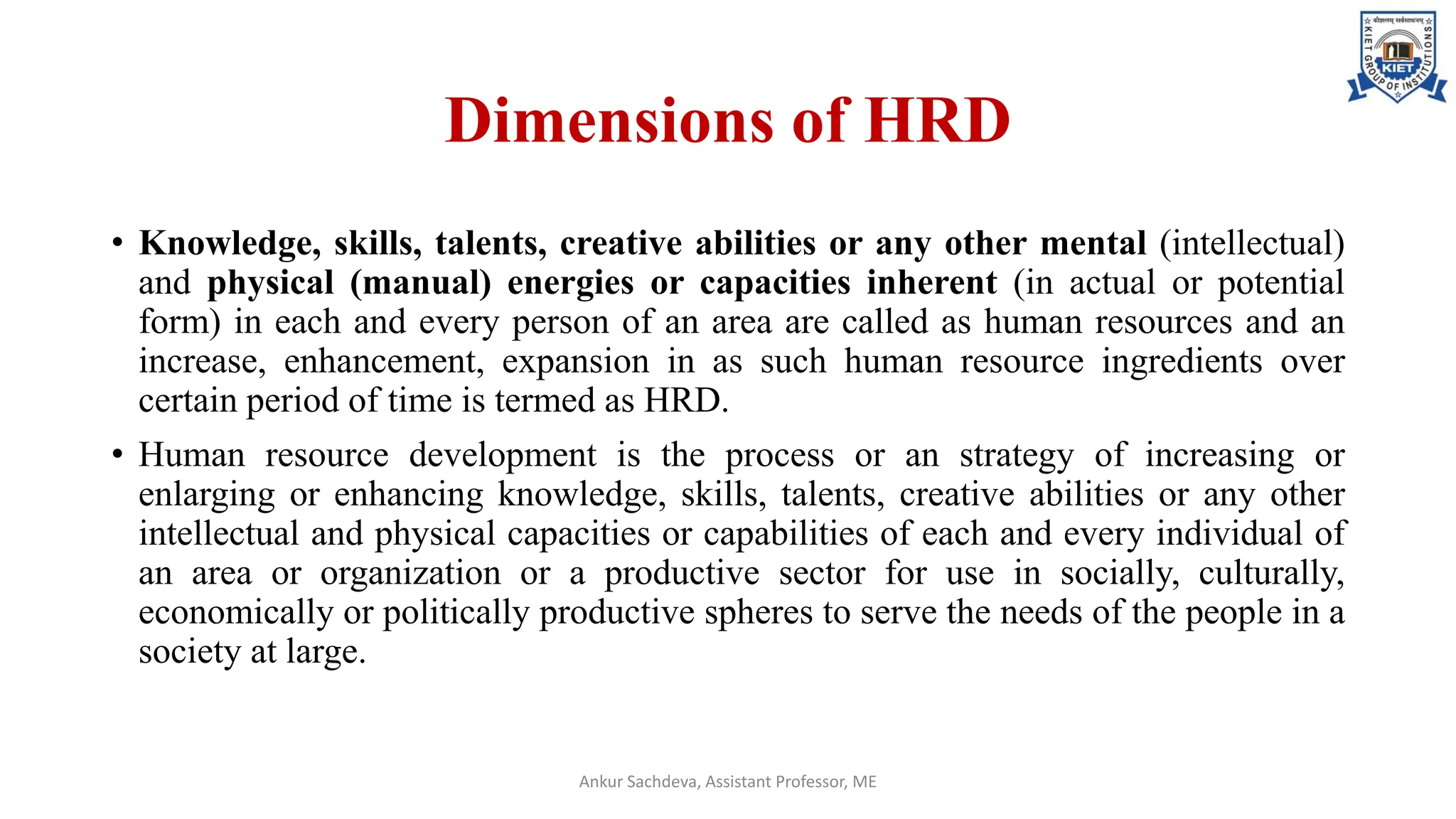 कौशलम् सर्वसाधनम्
KIET GROUP OF INSTITUTIONS
KIET

Dimensions of HRD

• Knowledge, skills, talents, creative abilities or any other mental (intellectual) and physical (manual) energies or capacities inherent (in actual or potential form) in each and every person of an area are called as human resources and an increase, enhancement, expansion in as such human resource ingredients over certain period of time is termed as HRD.

• Human resource development is the process or an strategy of increasing or enlarging or enhancing knowledge, skills, talents, creative abilities or any other intellectual and physical capacities or capabilities of each and every individual of an area or organization or a productive sector for use in socially, culturally, economically or politically productive spheres to serve the needs of the people in a society at large.

Ankur Sachdeva, Assistant Professor, ME